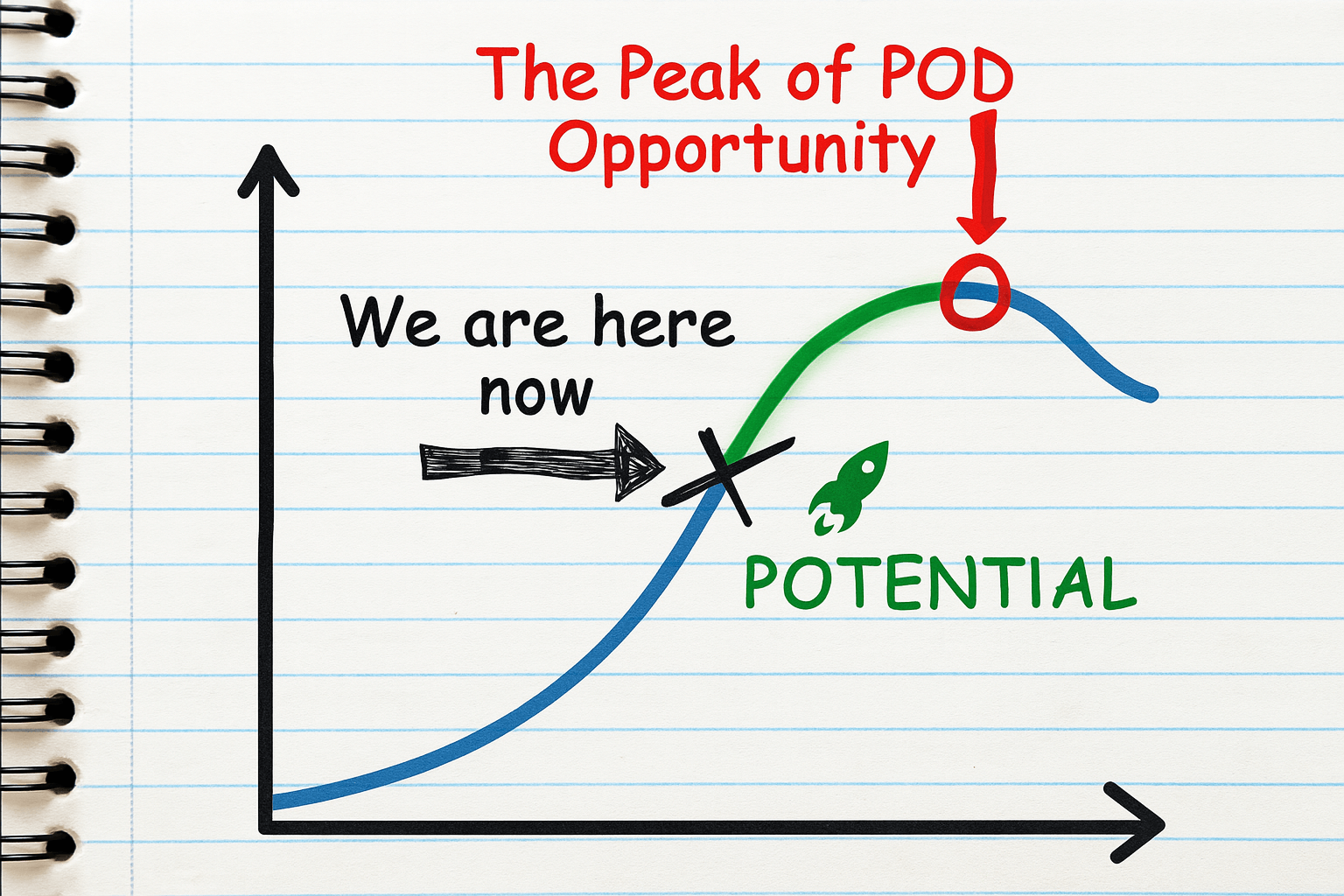 The Peak of POD Opportunity

We are here now

POTENTIAL